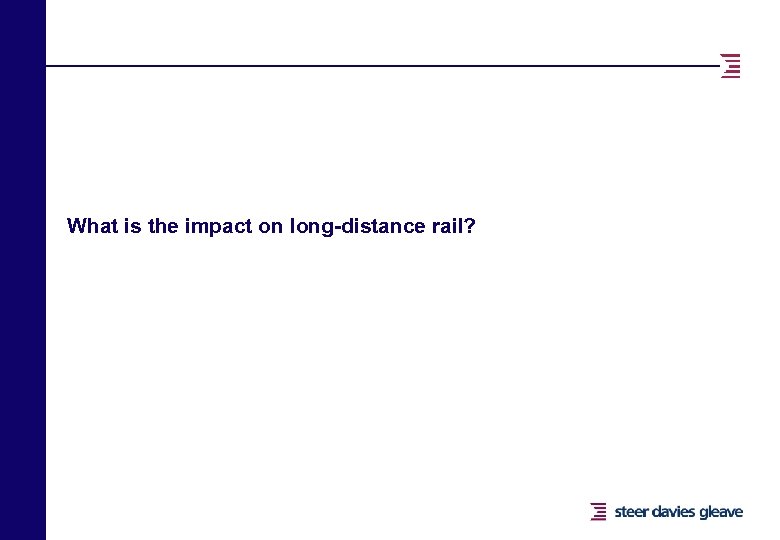 What is the impact on long-distance rail?

steer davies gleave